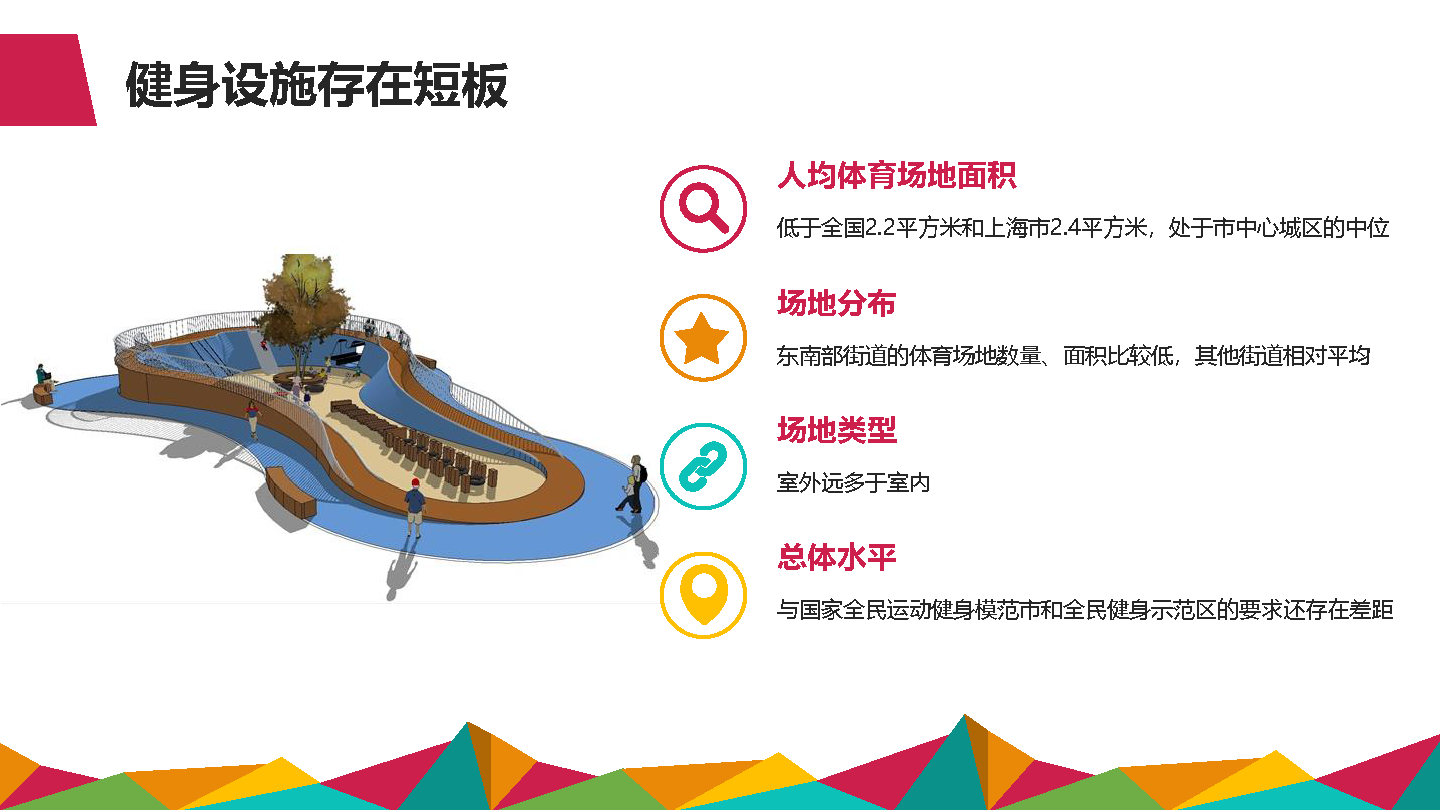 健身设施存在短板

人均体育场地面积

低于全国2.2平方米和上海市2.4平方米，处于市中心城区的中位

场地分布

东南部街道的体育场地数量、面积比较低，其他街道相对平均

场地类型

室外远多于室内

总体水平

与国家全民运动健身模范市和全民健身示范区的要求还存在差距